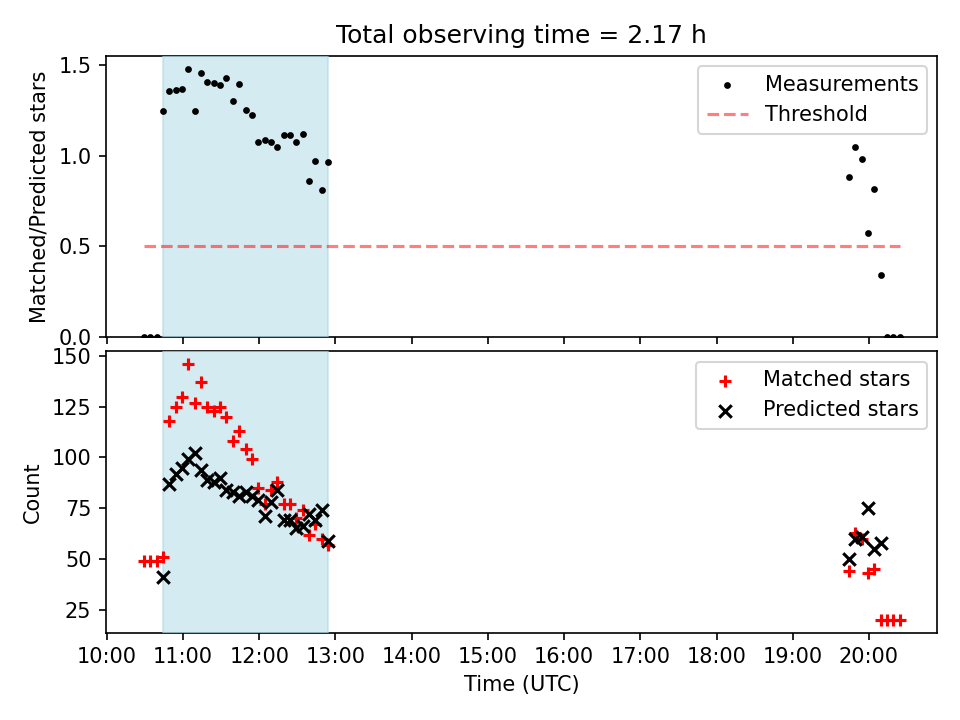 Total observing time = 2.17 h

Matched/Predicted stars

1.5
1.0
0.5
0.0

Measurements
Threshold

Count

150
125
100
75
50
25

Matched stars
Predicted stars

10:00 11:00 12:00 13:00 14:00 15:00 16:00 17:00 18:00 19:00 20:00

Time (UTC)